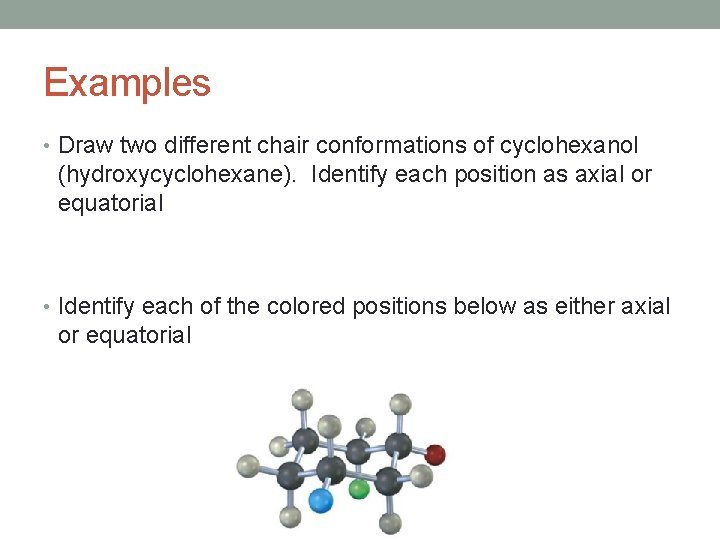 Examples

• Draw two different chair conformations of cyclohexanol (hydroxycyclohexane).  Identify each position as axial or equatorial

• Identify each of the colored positions below as either axial or equatorial